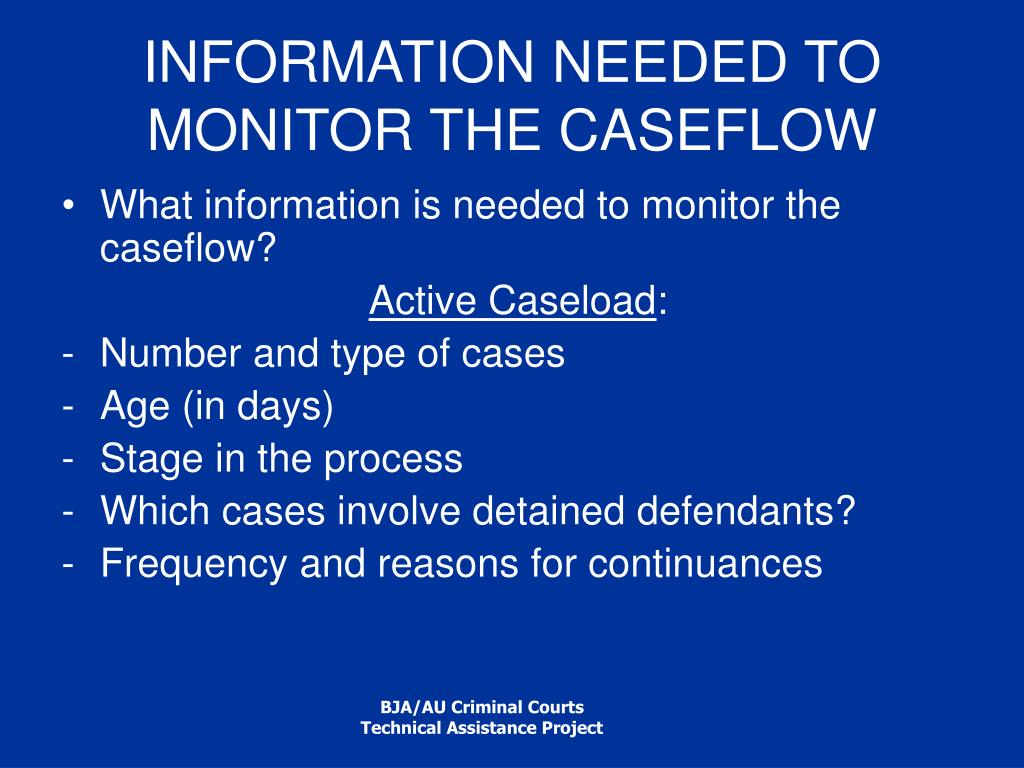 INFORMATION NEEDED TO MONITOR THE CASEFLOW

• What information is needed to monitor the caseflow?

Active Caseload:

- Number and type of cases
- Age (in days)
- Stage in the process
- Which cases involve detained defendants?
- Frequency and reasons for continuances

BJA/AU Criminal Courts
Technical Assistance Project